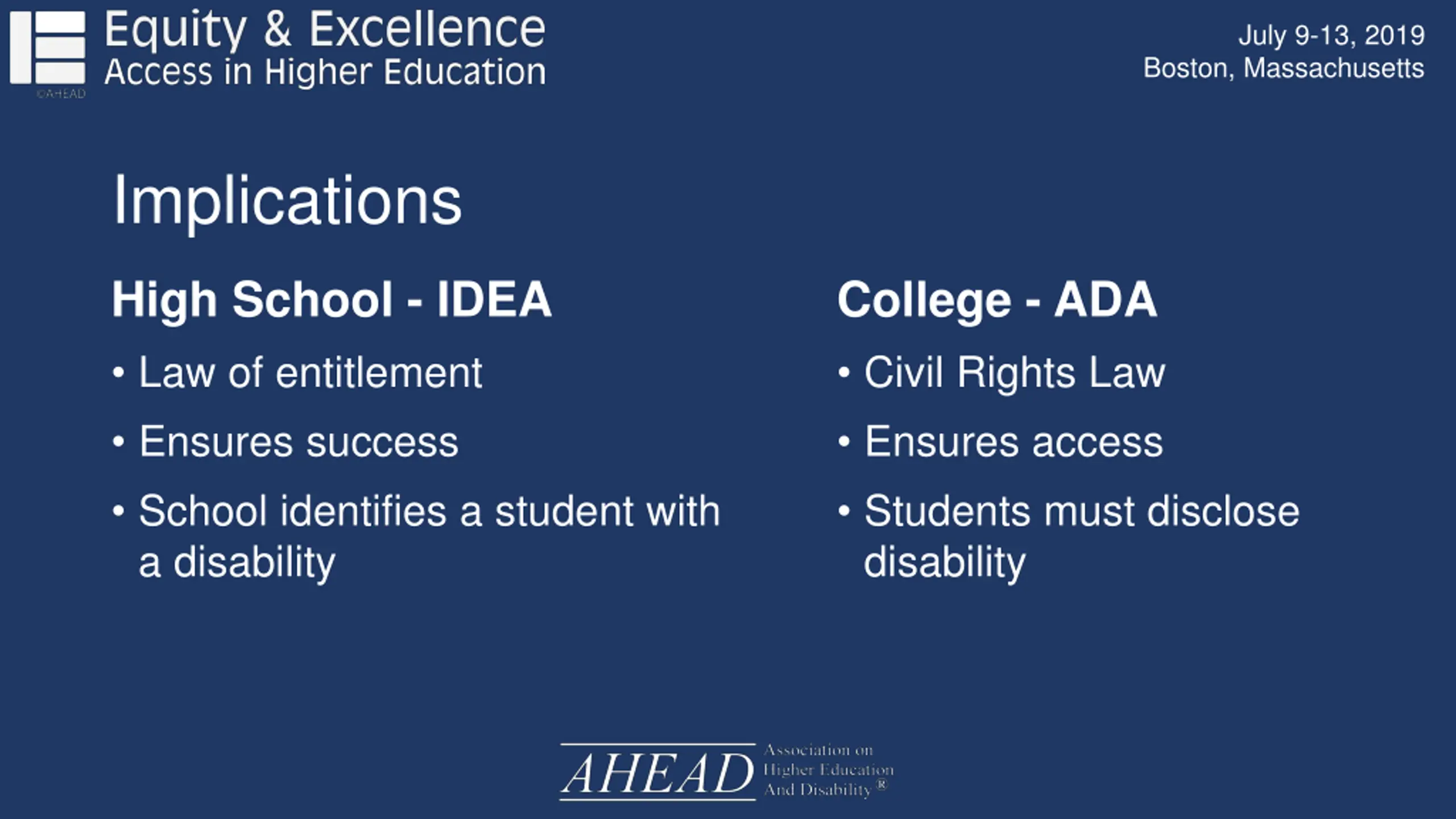 ©AHEAD
Equity & Excellence
Access in Higher Education

July 9-13, 2019
Boston, Massachusetts

Implications

High School - IDEA
• Law of entitlement
• Ensures success
• School identifies a student with a disability

College - ADA
• Civil Rights Law
• Ensures access
• Students must disclose disability

AHEAD Association on Higher Education And Disability®